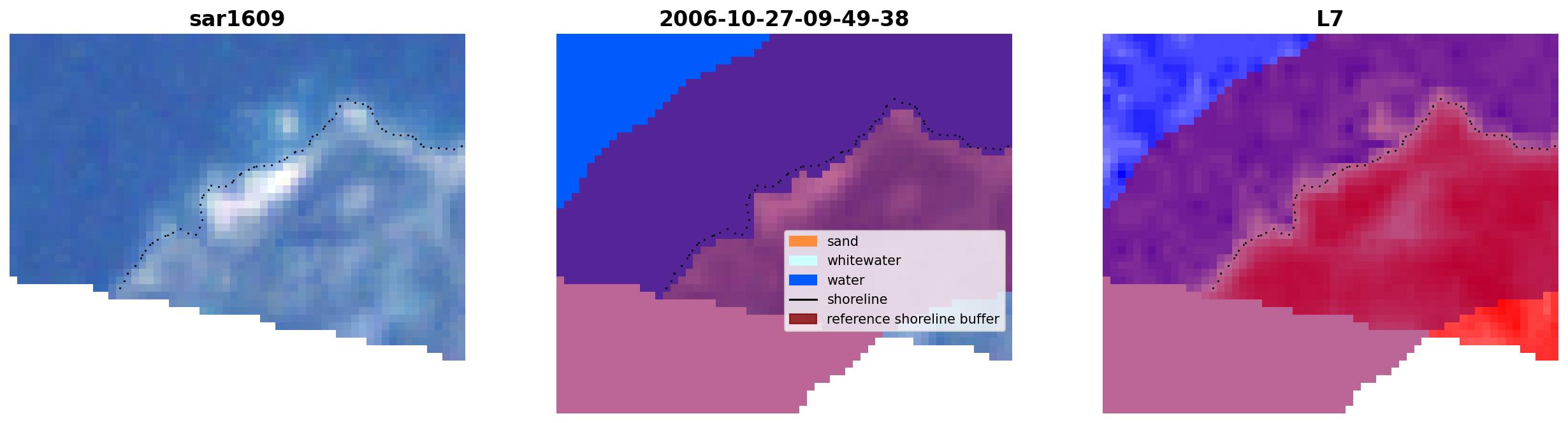 sar1609

2006-10-27-09-49-38

sand
whitewater
water
shoreline
reference shoreline buffer

L7